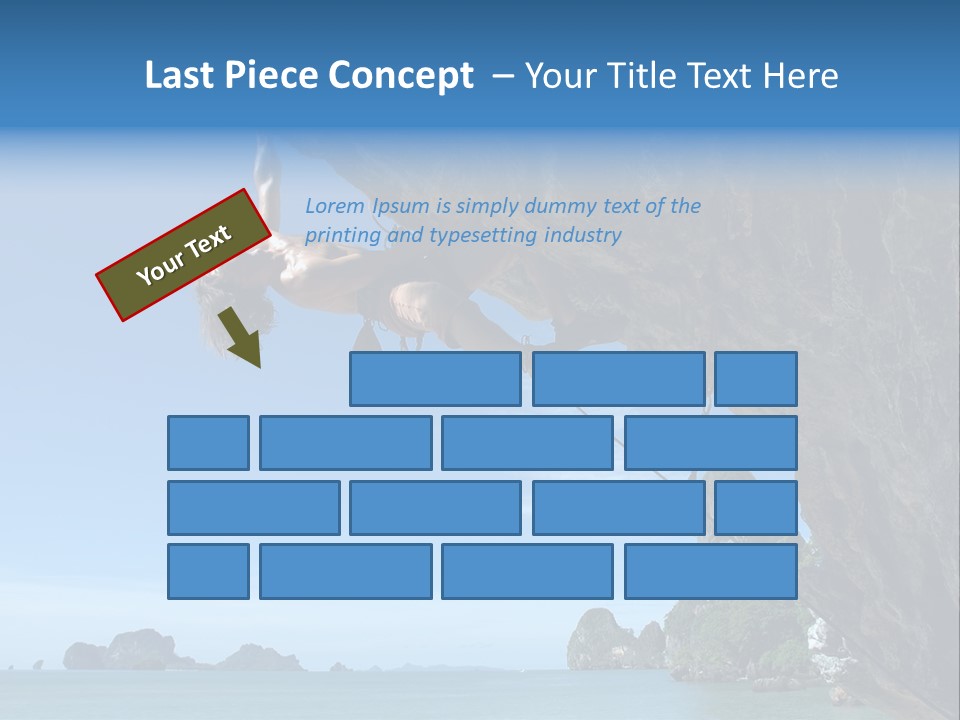 Last Piece Concept – Your Title Text Here

Your Text

Lorem Ipsum is simply dummy text of the printing and typesetting industry